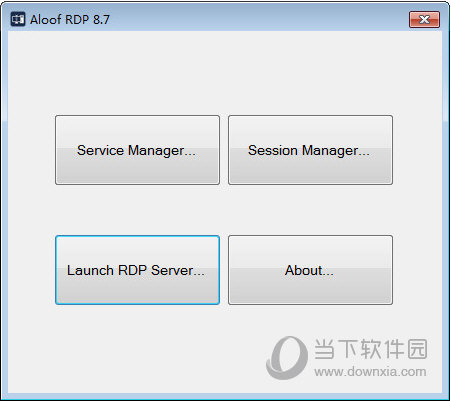 Aloof RDP 8.7

Service Manager...

Session Manager...

Launch RDP Server...

About...

当下软件园
www.downxia.com